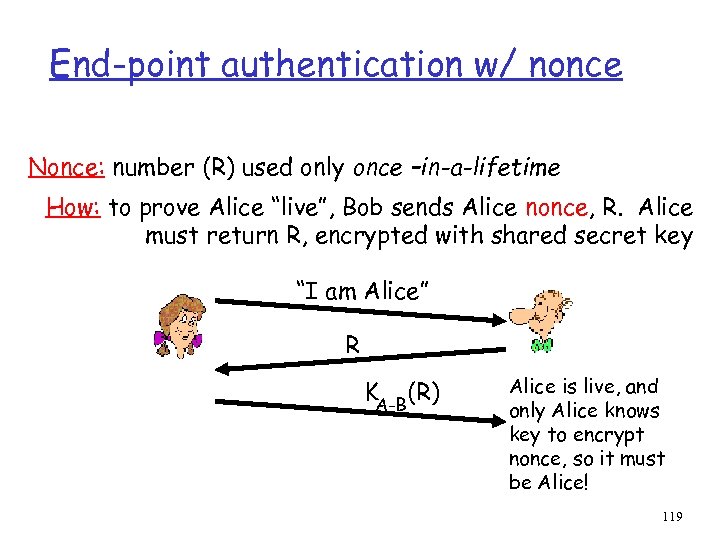 End-point authentication w/ nonce

Nonce: number (R) used only once –in-a-lifetime

How: to prove Alice "live", Bob sends Alice nonce, R. Alice must return R, encrypted with shared secret key

"I am Alice"

R

$K_{A-B}(R)$

Alice is live, and only Alice knows key to encrypt nonce, so it must be Alice!

119